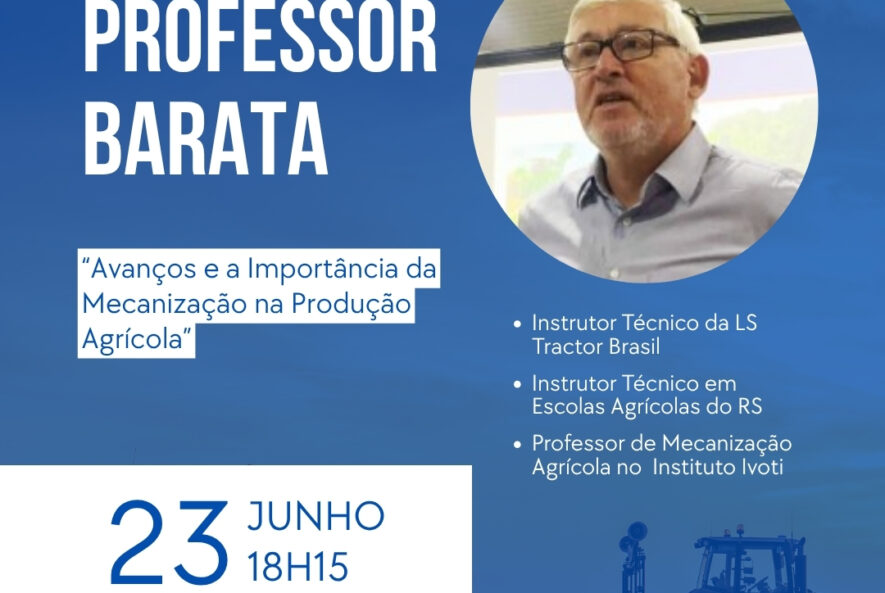 PROFESSOR BARATA

"Avanços e a Importância da Mecanização na Produção Agrícola"

• Instrutor Técnico da LS Tractor Brasil
• Instrutor Técnico em Escolas Agrícolas do RS
• Professor de Mecanização Agrícola no Instituto Ivoti

23 JUNHO 18H15